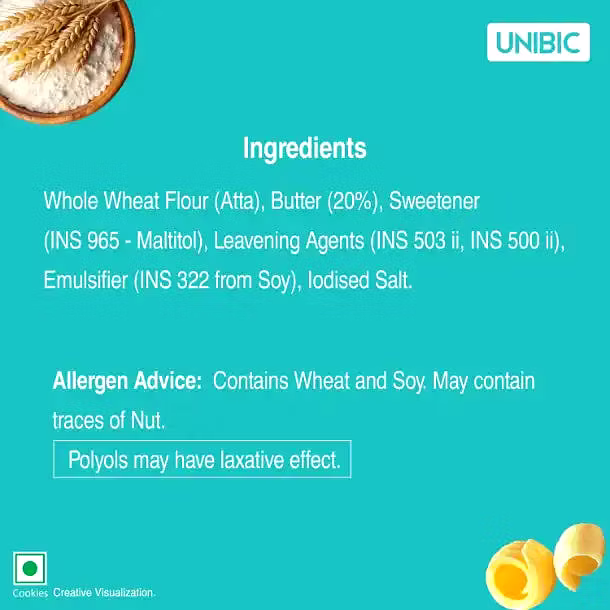 UNIBIC

Ingredients

Whole Wheat Flour (Atta), Butter (20%), Sweetener (INS 965 - Maltitol), Leavening Agents (INS 503 ii, INS 500 ii), Emulsifier (INS 322 from Soy), Iodised Salt.

Allergen Advice: Contains Wheat and Soy. May contain traces of Nut.

Polyols may have laxative effect.

Cookies Creative Visualization.